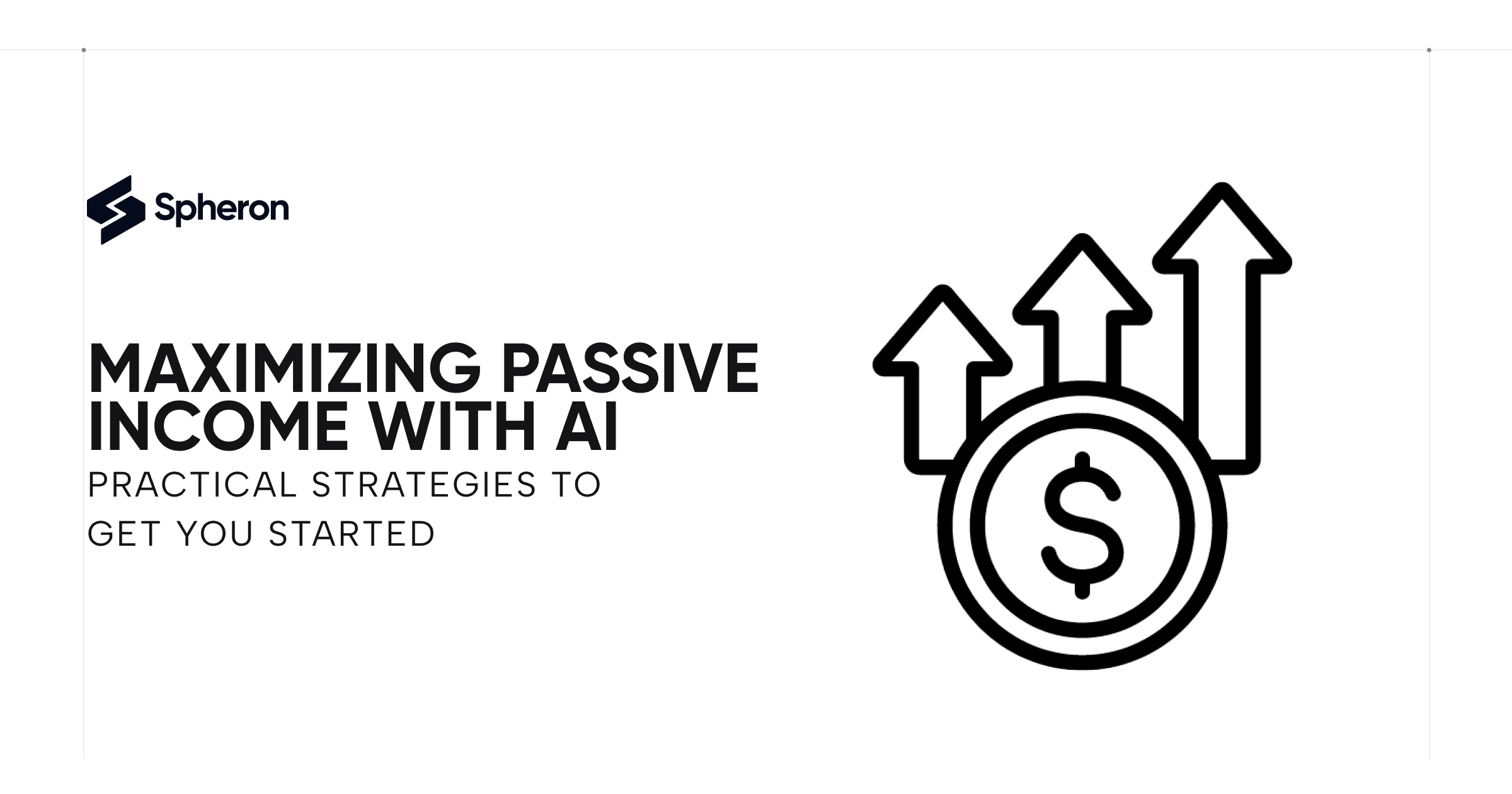 Spheron

MAXIMIZING PASSIVE INCOME WITH AI

PRACTICAL STRATEGIES TO GET YOU STARTED

$